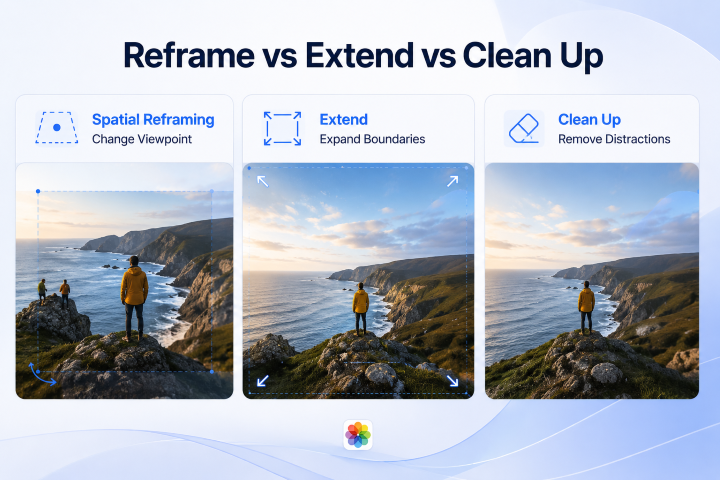 Reframe vs Extend vs Clean Up

Spatial Reframing
Change Viewpoint

Extend
Expand Boundaries

Clean Up
Remove Distractions